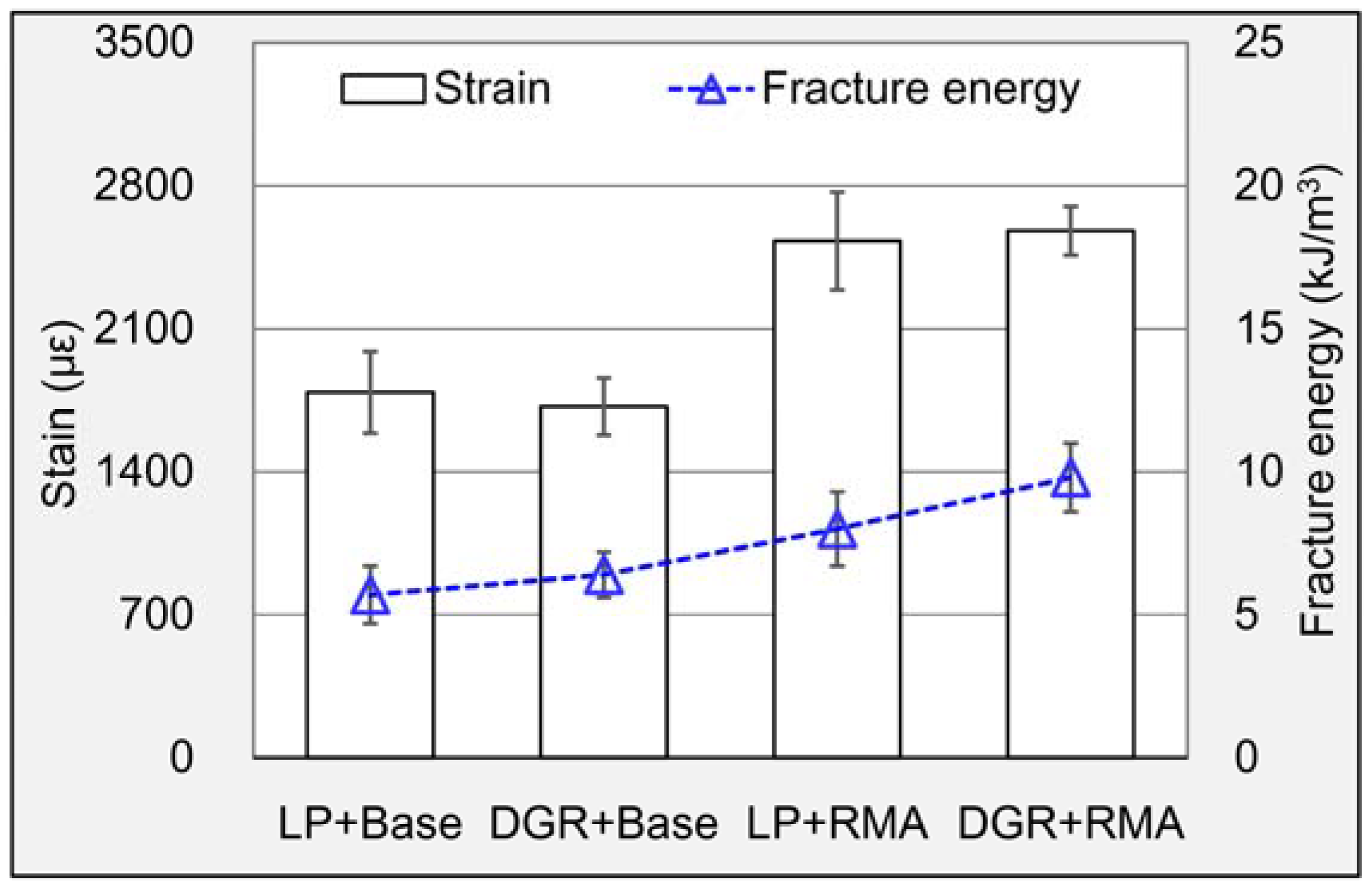 Strain
Fracture energy

Stain (με)
3500
2800
2100
1400
700
0

Fracture energy (kJ/m$^3$)
25
20
15
10
5
0

LP+Base
DGR+Base
LP+RMA
DGR+RMA